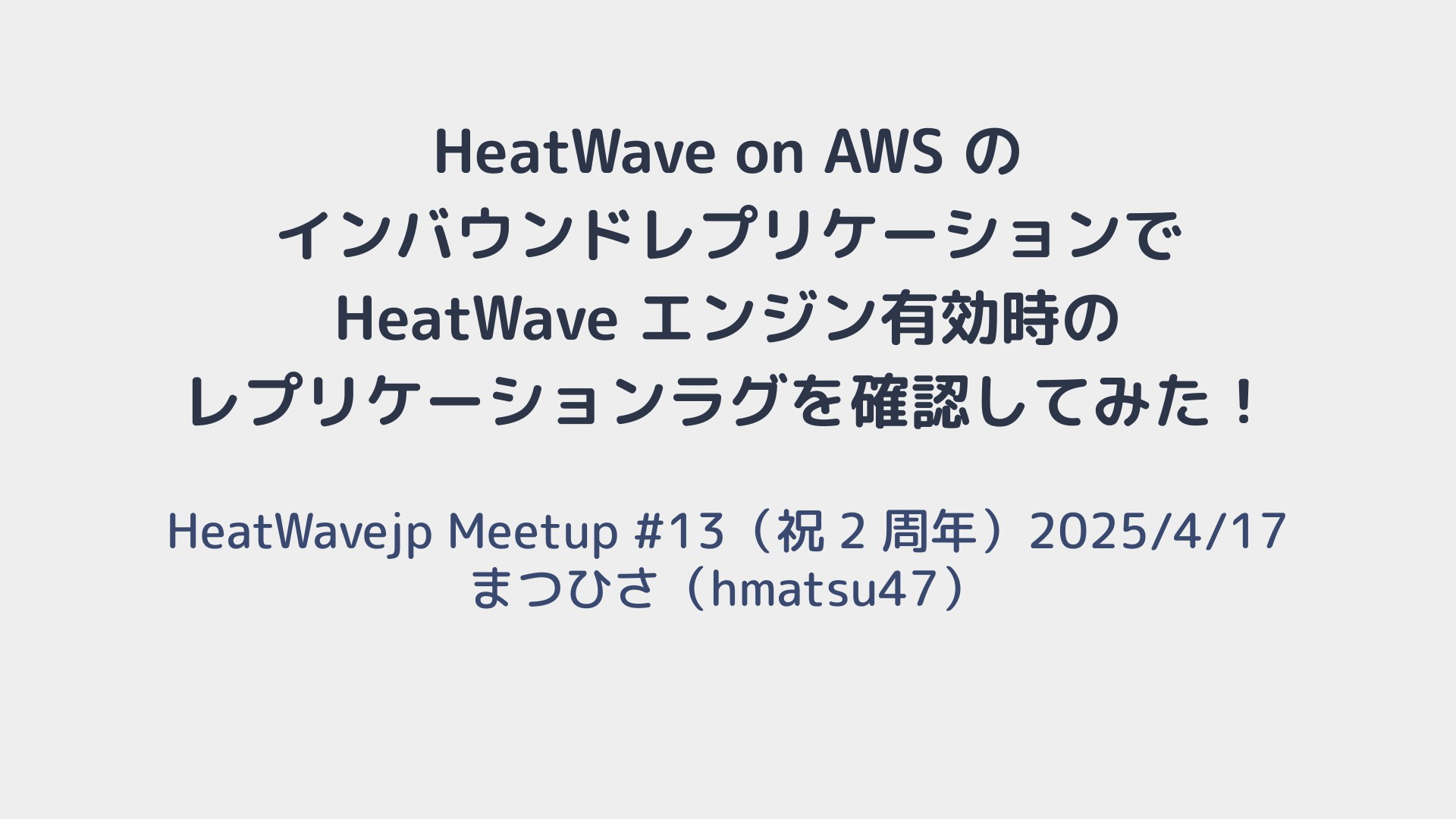 HeatWave on AWS の
インバウンドレプリケーションで
HeatWave エンジン有効時の
レプリケーションラグを確認してみた！

HeatWavejp Meetup #13（祝 2 周年）2025/4/17
まつひさ（hmatsu47）